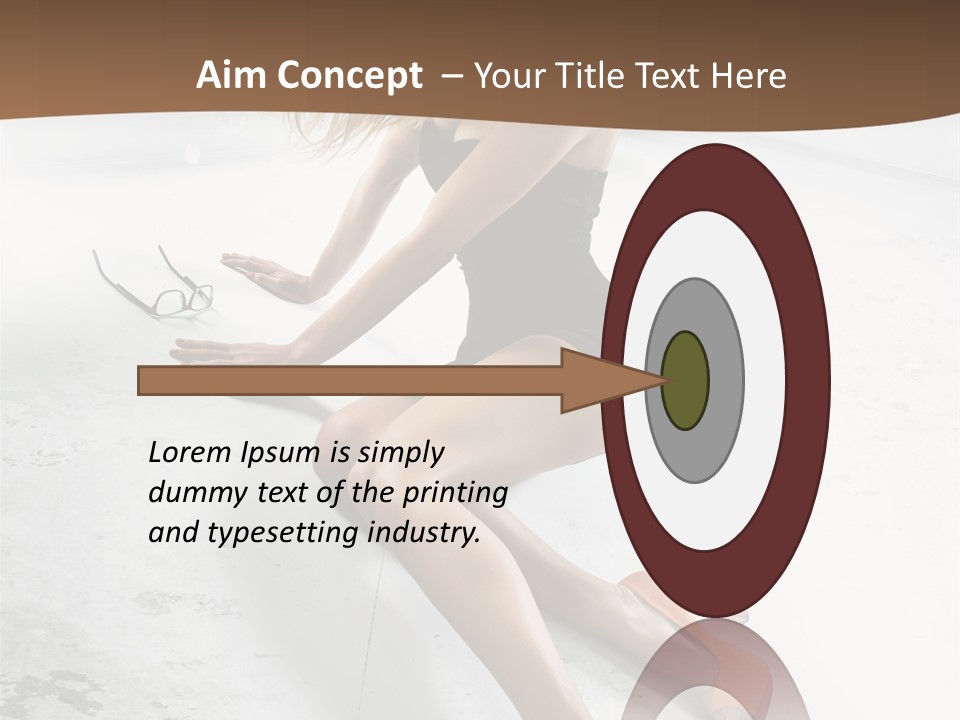 Aim Concept – Your Title Text Here

Lorem Ipsum is simply dummy text of the printing and typesetting industry.